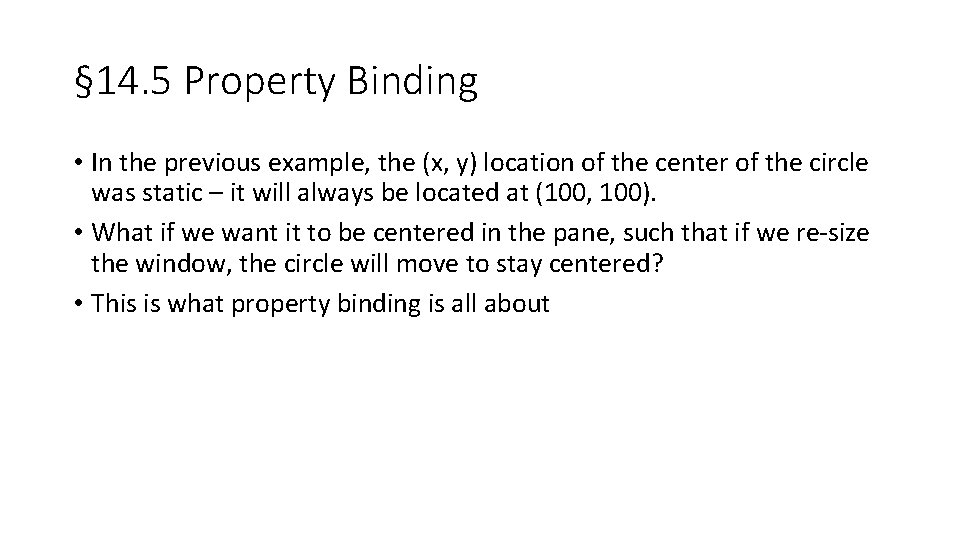 §14.5 Property Binding

• In the previous example, the (x, y) location of the center of the circle was static – it will always be located at (100, 100).

• What if we want it to be centered in the pane, such that if we re-size the window, the circle will move to stay centered?

• This is what property binding is all about